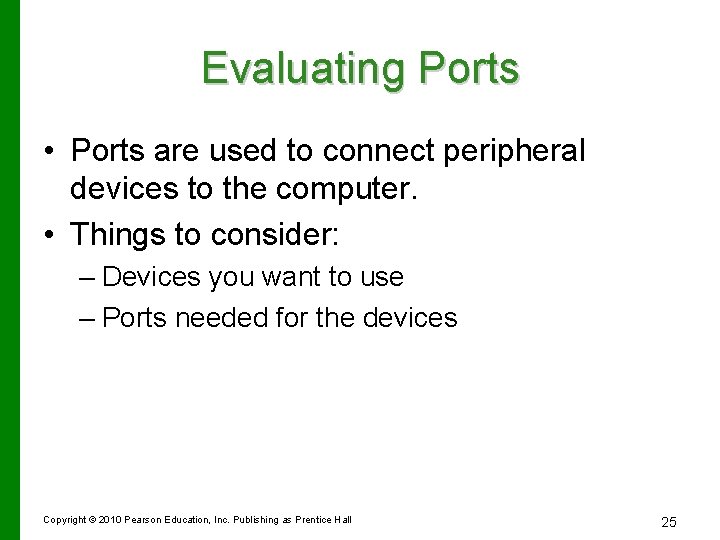 Evaluating Ports

• Ports are used to connect peripheral devices to the computer.

• Things to consider:

– Devices you want to use

– Ports needed for the devices

Copyright © 2010 Pearson Education, Inc. Publishing as Prentice Hall

25